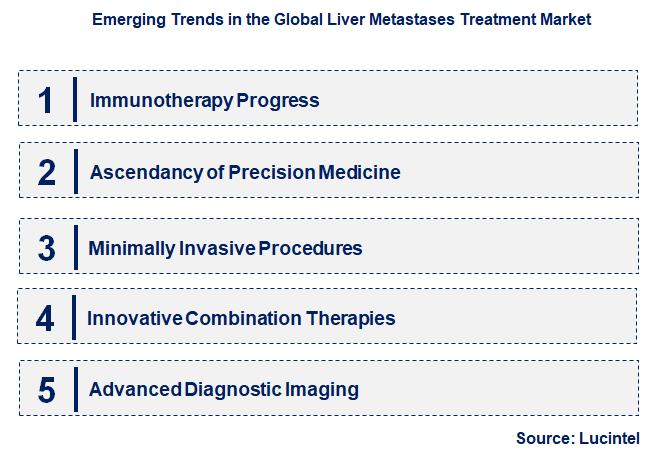 Emerging Trends in the Global Liver Metastases Treatment Market

1 Immunotherapy Progress

2 Ascendancy of Precision Medicine

3 Minimally Invasive Procedures

4 Innovative Combination Therapies

5 Advanced Diagnostic Imaging

Source: Lucintel